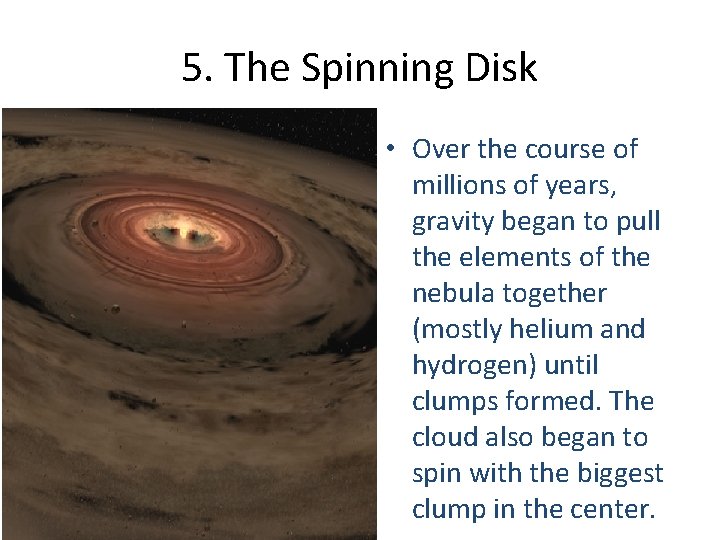 5. The Spinning Disk

• Over the course of millions of years, gravity began to pull the elements of the nebula together (mostly helium and hydrogen) until clumps formed. The cloud also began to spin with the biggest clump in the center.